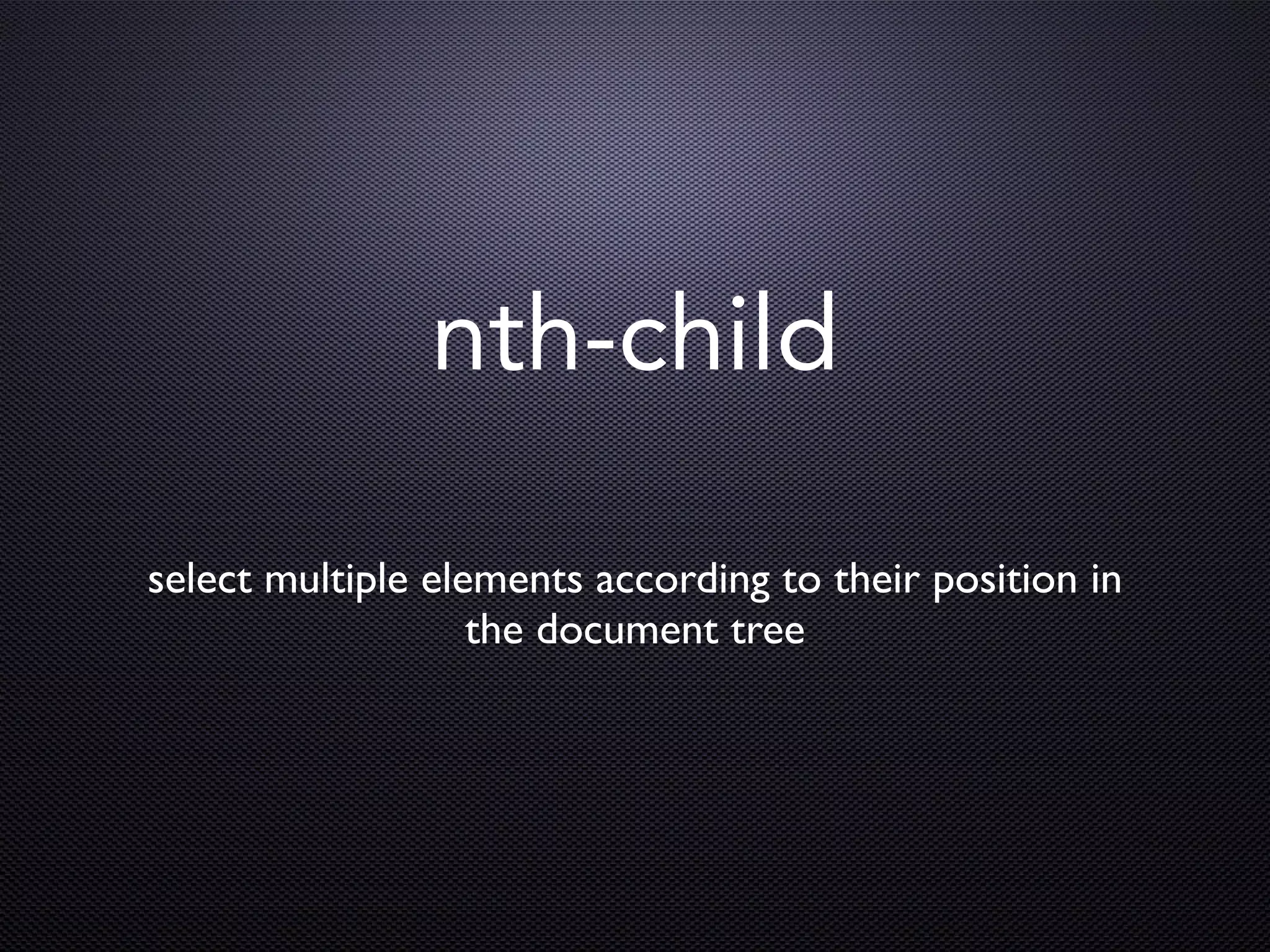 nth-child

select multiple elements according to their position in the document tree